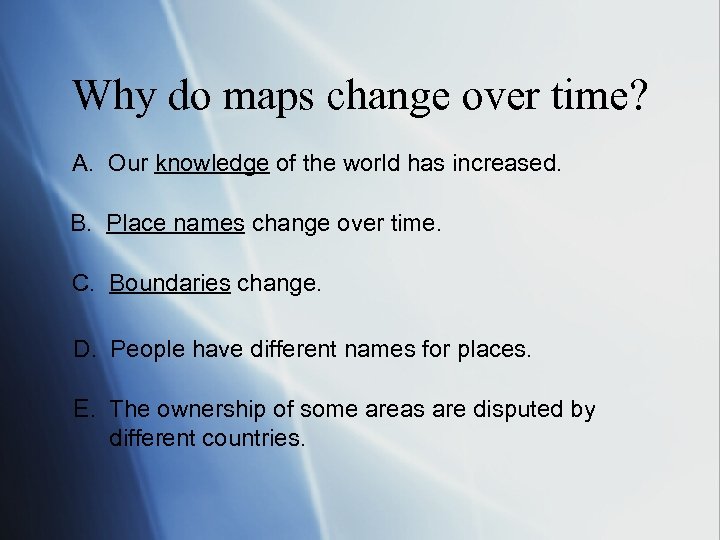 Why do maps change over time?

A. Our knowledge of the world has increased.

B. Place names change over time.

C. Boundaries change.

D. People have different names for places.

E. The ownership of some areas are disputed by different countries.